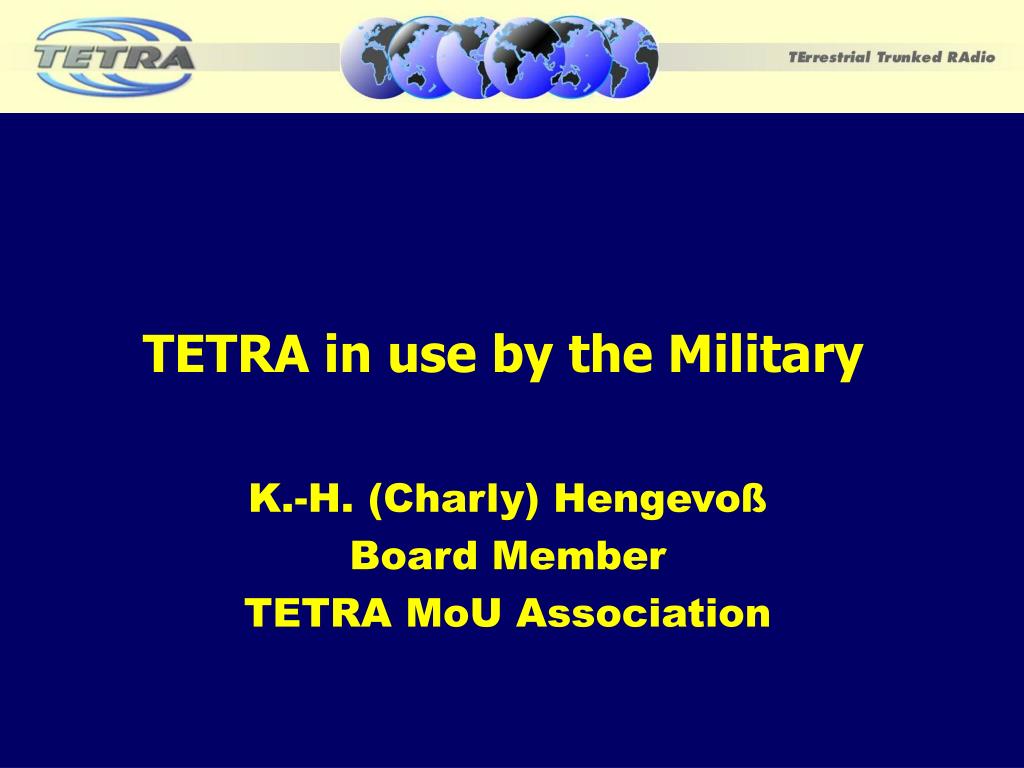 TETRA

TErrestrial Trunked RAdio

TETRA in use by the Military

K.-H. (Charly) Hengevoß
Board Member
TETRA MoU Association